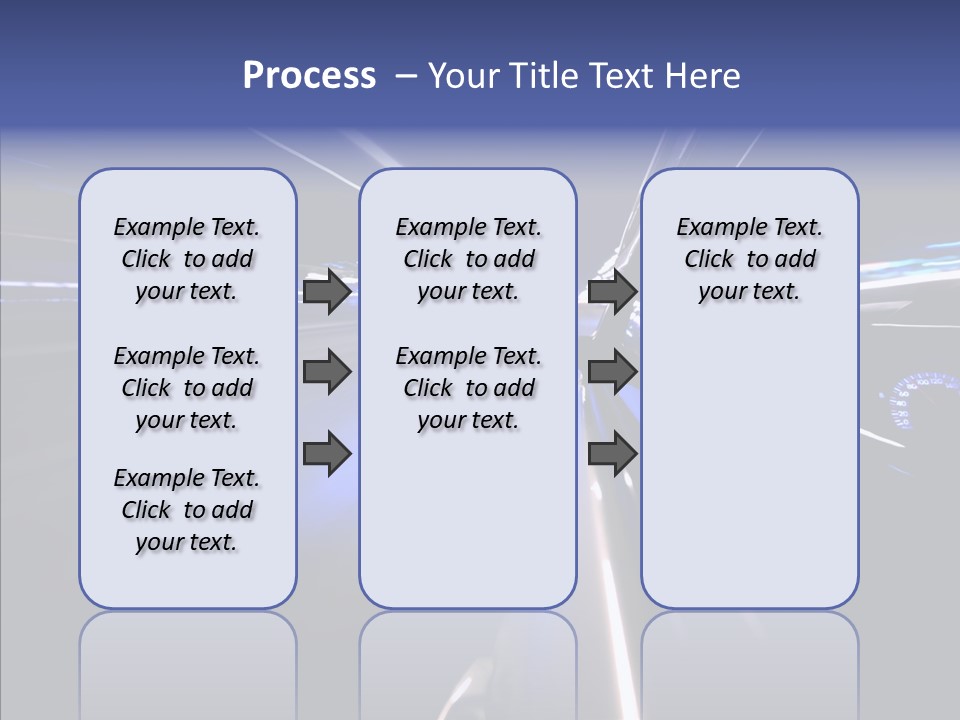 Process – Your Title Text Here

Example Text. Click to add your text.

Example Text. Click to add your text.

Example Text. Click to add your text.

Example Text. Click to add your text.

Example Text. Click to add your text.

Example Text. Click to add your text.